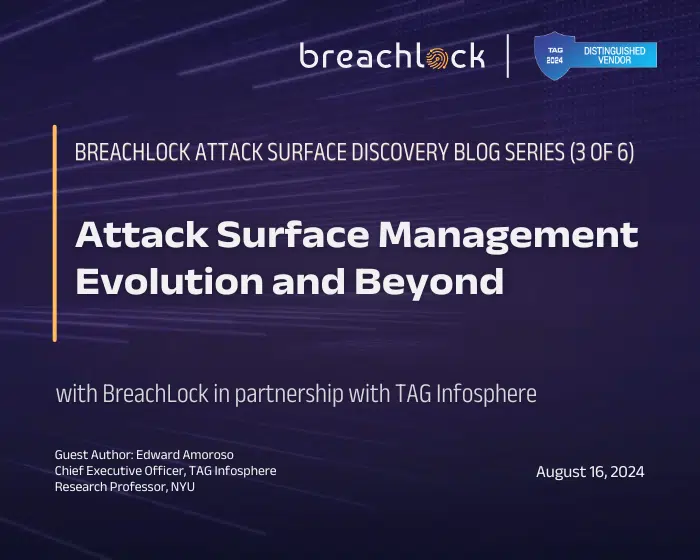 breachlock

TAG 2024 DISTINGUISHED VENDOR

BREACHLOCK ATTACK SURFACE DISCOVERY BLOG SERIES (3 OF 6)

Attack Surface Management Evolution and Beyond

with BreachLock in partnership with TAG Infosphere

Guest Author: Edward Amoroso
Chief Executive Officer, TAG Infosphere
Research Professor, NYU

August 16, 2024